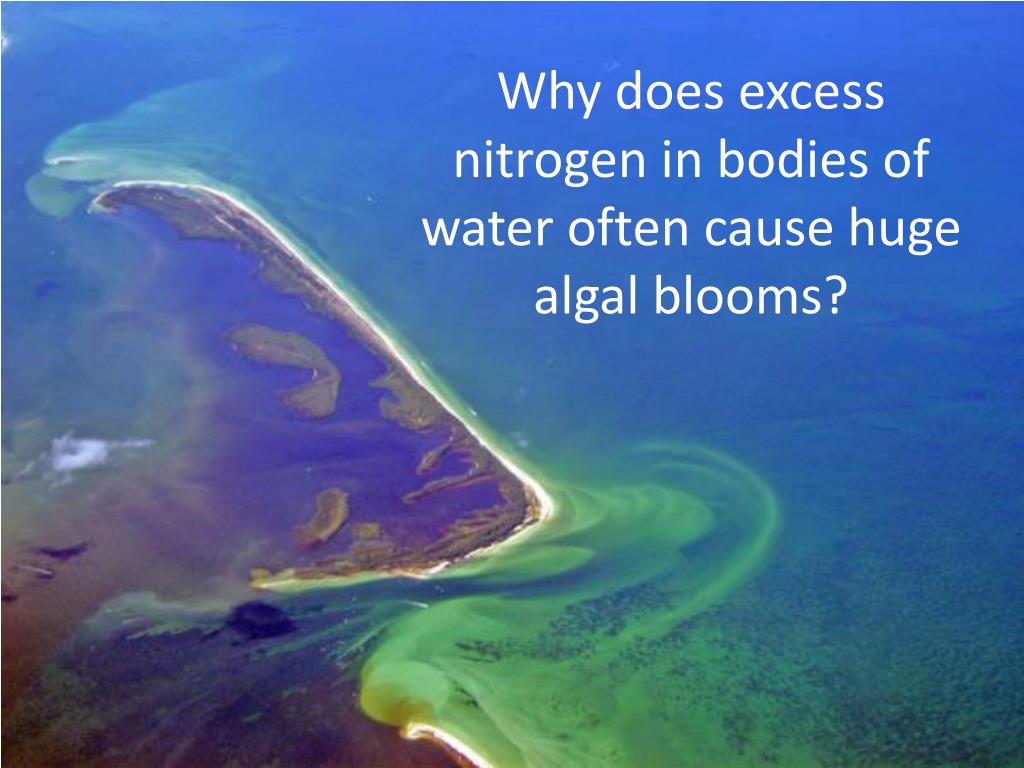 Why does excess nitrogen in bodies of water often cause huge algal blooms?